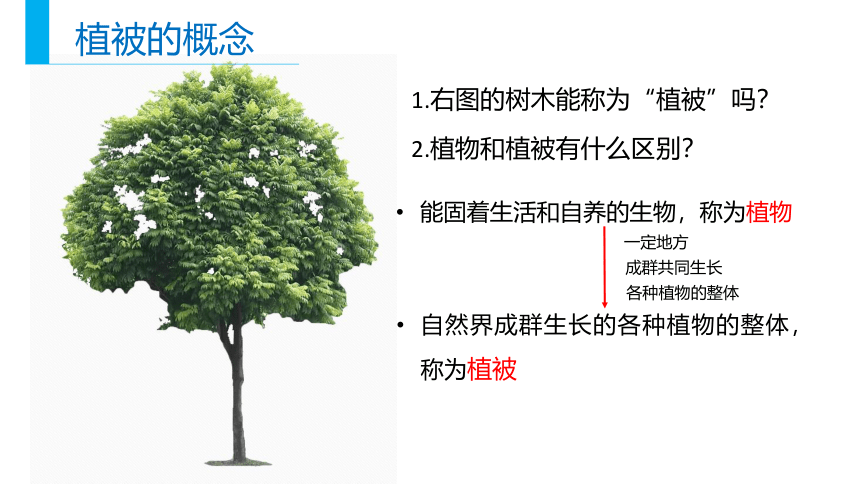 植被的概念

1.右图的树木能称为“植被”吗?

2.植物和植被有什么区别?

• 能固着生活和自养的生物，称为植物

一定地方
成群共同生长
各种植物的整体

• 自然界成群生长的各种植物的整体，称为植被